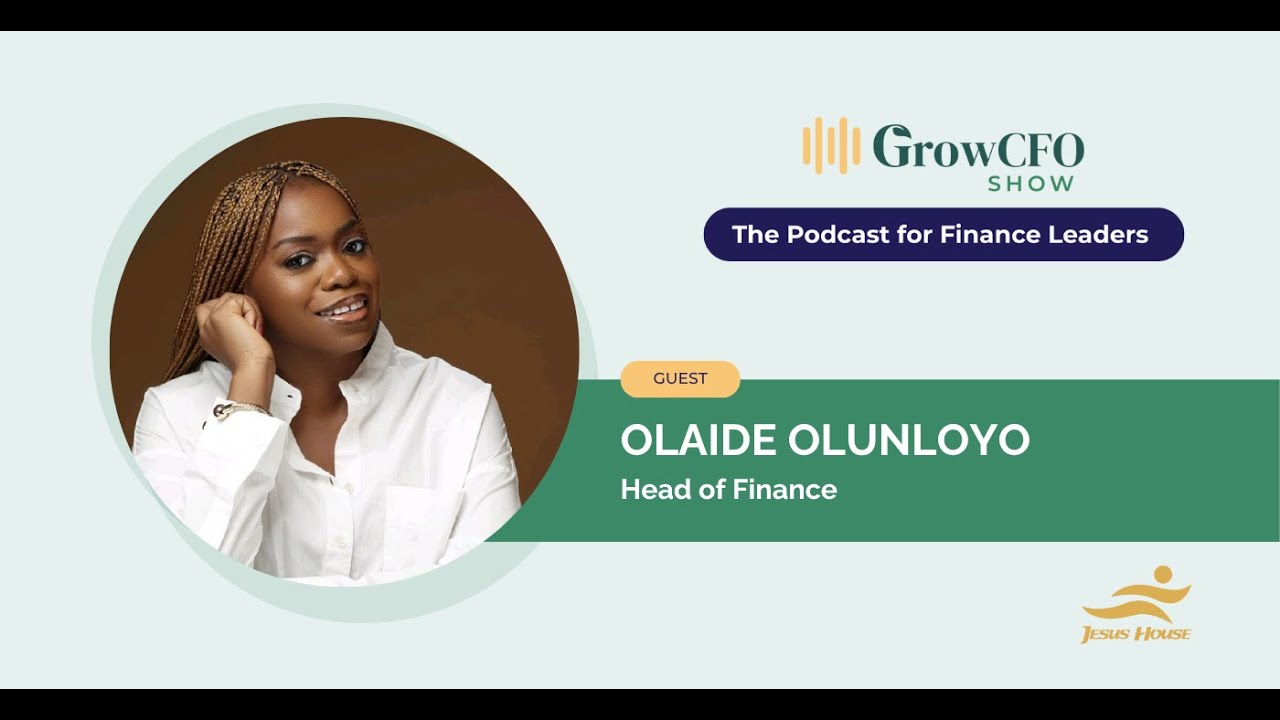 GrowCFO
SHOW

The Podcast for Finance Leaders

GUEST

OLAIDE OLUNLOYO

Head of Finance

JESUS HOUSE